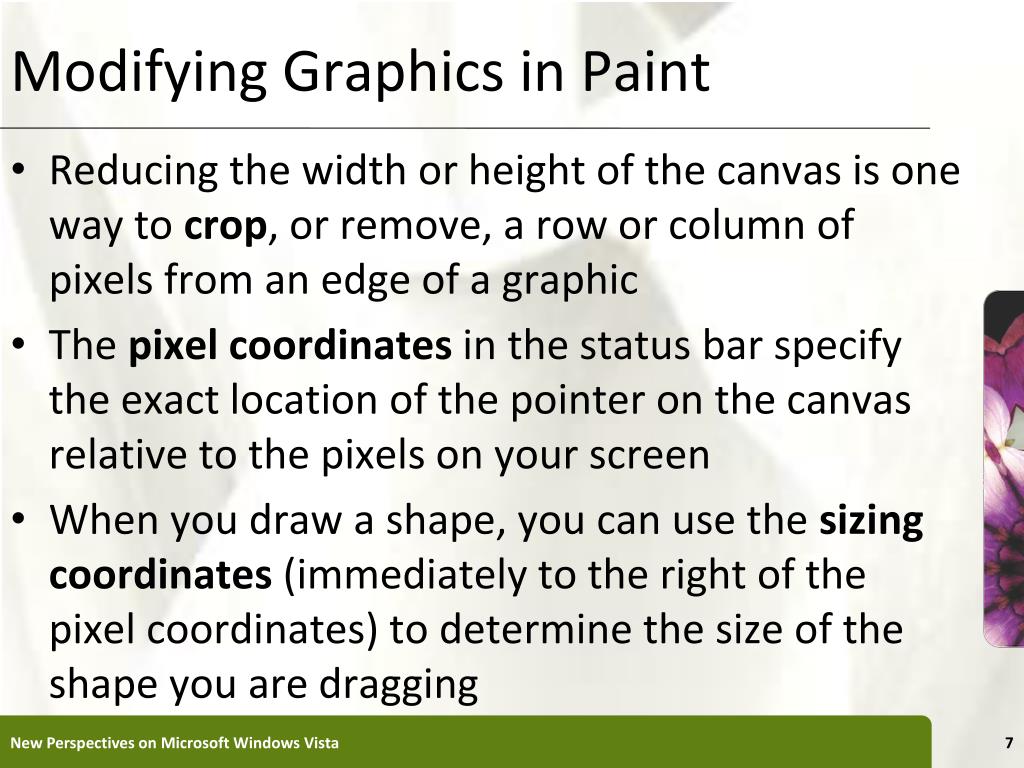 Modifying Graphics in Paint

• Reducing the width or height of the canvas is one way to crop, or remove, a row or column of pixels from an edge of a graphic

• The pixel coordinates in the status bar specify the exact location of the pointer on the canvas relative to the pixels on your screen

• When you draw a shape, you can use the sizing coordinates (immediately to the right of the pixel coordinates) to determine the size of the shape you are dragging

New Perspectives on Microsoft Windows Vista

7